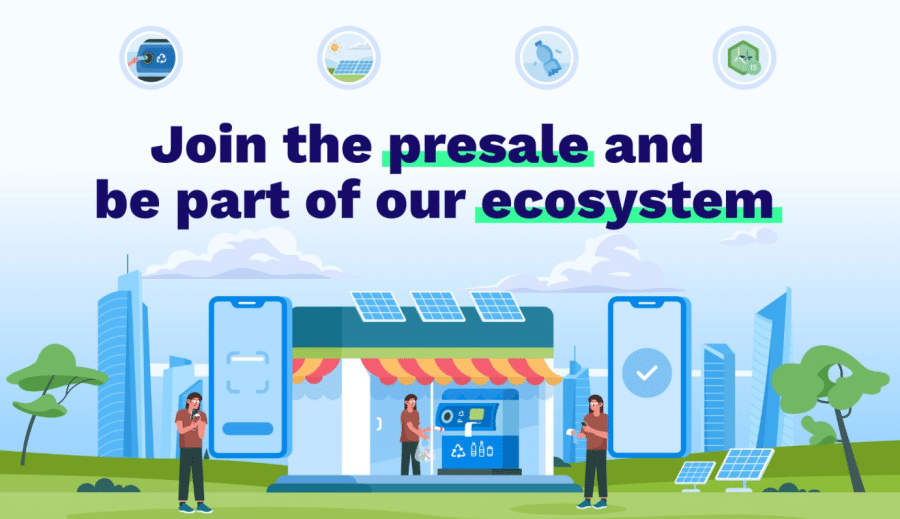 Join the presale and be part of our ecosystem